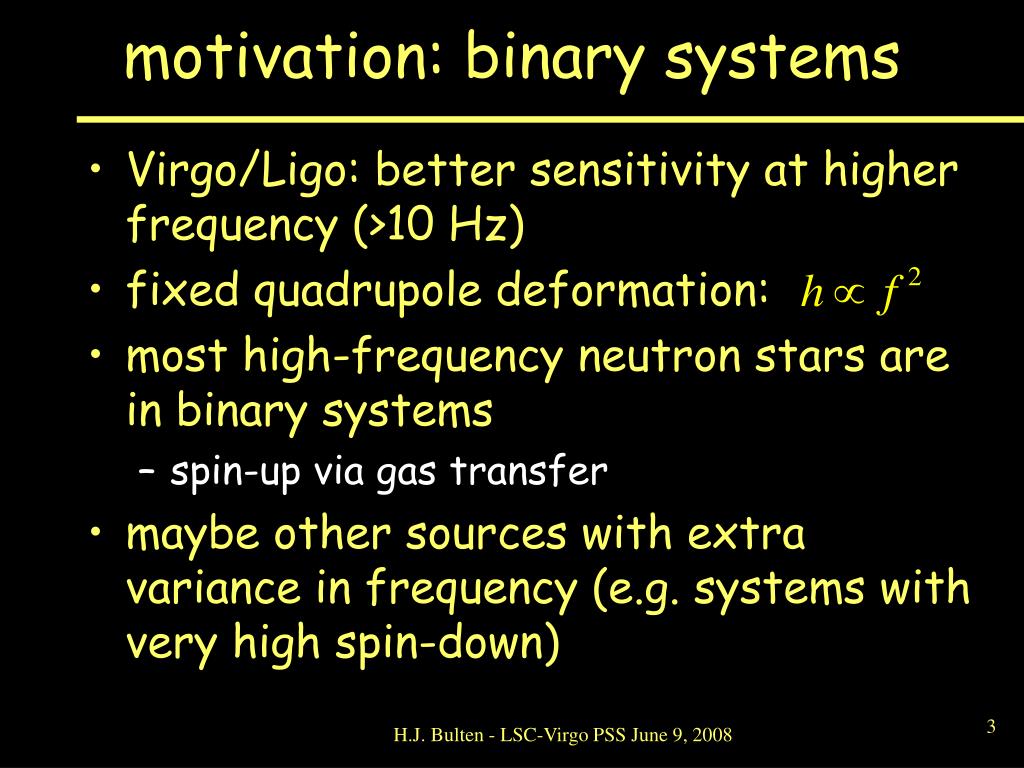 motivation: binary systems

• Virgo/Ligo: better sensitivity at higher frequency (>10 Hz)
• fixed quadrupole deformation: $h \propto f^2$
• most high-frequency neutron stars are in binary systems
– spin-up via gas transfer
• maybe other sources with extra variance in frequency (e.g. systems with very high spin-down)

H.J. Bulten - LSC-Virgo PSS June 9, 2008

3